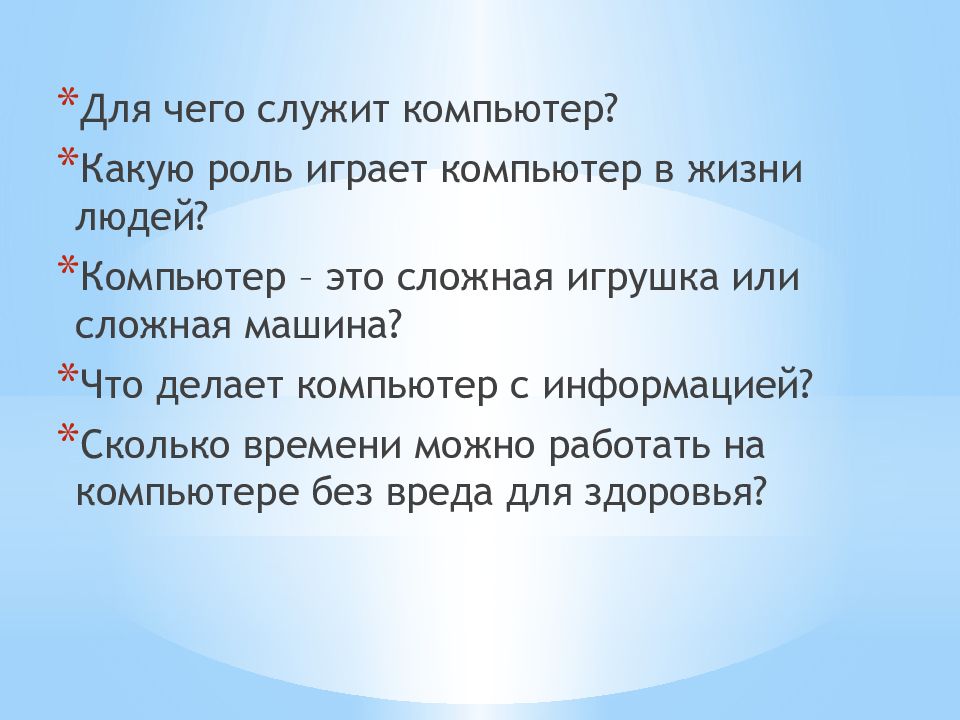 *Для чего служит компьютер?

*Какую роль играет компьютер в жизни людей?

*Компьютер – это сложная игрушка или сложная машина?

*Что делает компьютер с информацией?

*Сколько времени можно работать на компьютере без вреда для здоровья?